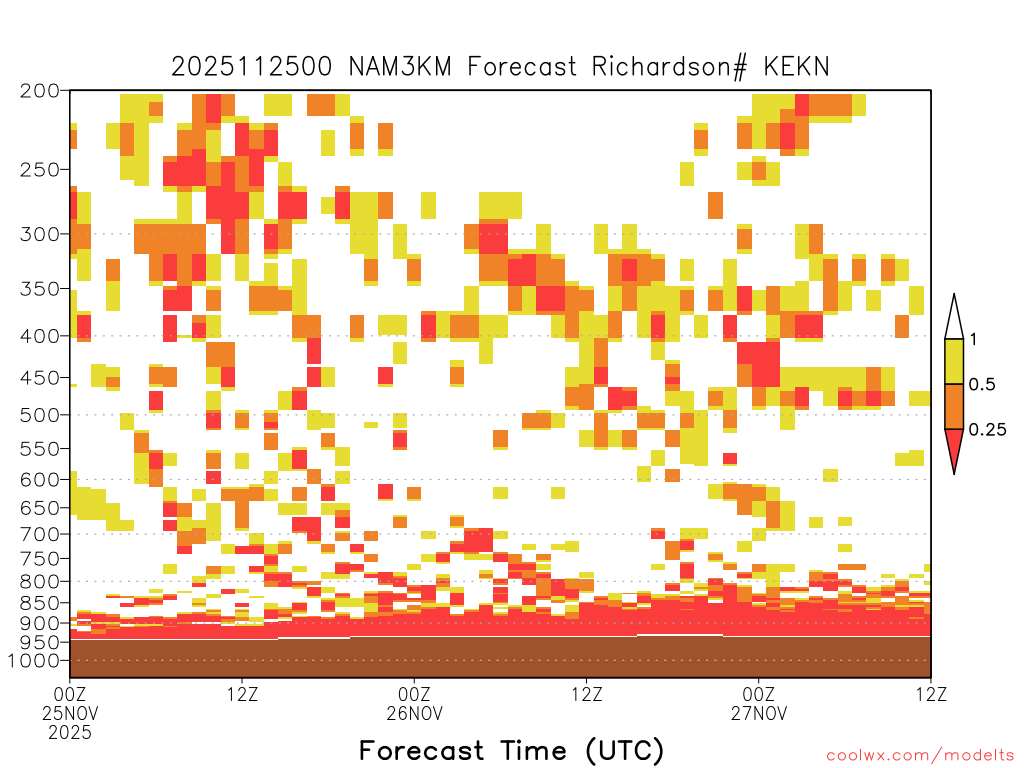 2025112500 NAM3KM Forecast Richardson# KEKN

200
250
300
350
400
450
500
550
600
650
700
750
800
850
900
950
1000

1
0.5
0.25

00Z
25NOV
2025
12Z
00Z
26NOV
12Z
00Z
27NOV
12Z

Forecast Time (UTC)

coolwx.com/modelts